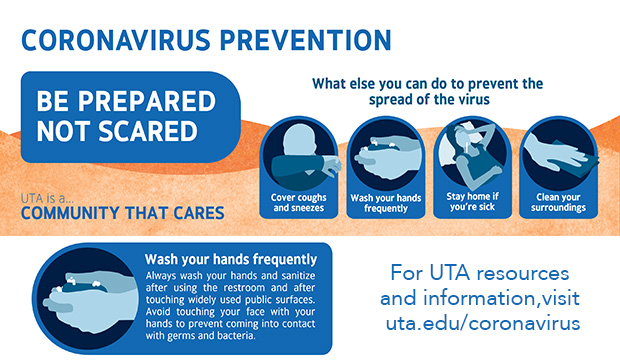 CORONAVIRUS PREVENTION

BE PREPARED NOT SCARED

UTA is a...
COMMUNITY THAT CARES

What else you can do to prevent the spread of the virus

Cover coughs and sneezes

Wash your hands frequently

Stay home if you're sick

Clean your surroundings

Wash your hands frequently
Always wash your hands and sanitize after using the restroom and after touching widely used public surfaces. Avoid touching your face with your hands to prevent coming into contact with germs and bacteria.

For UTA resources and information,visit uta.edu/coronavirus